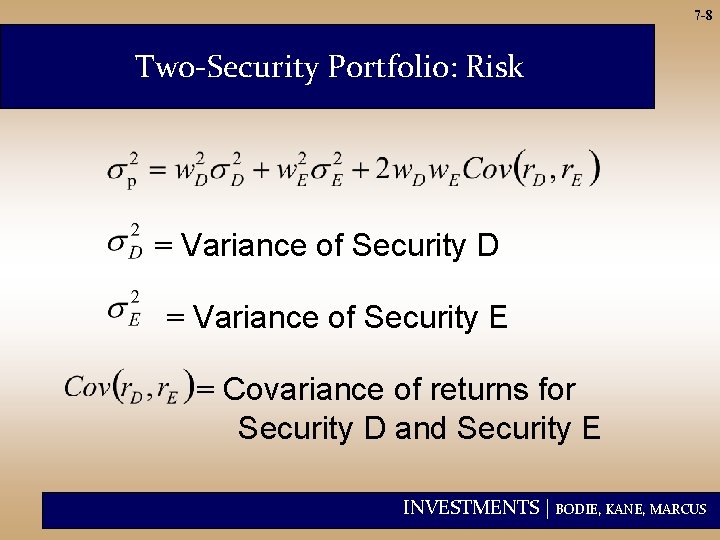 7-8

Two-Security Portfolio: Risk

$\sigma_p^2 = w_D^2\sigma_D^2 + w_E^2\sigma_E^2 + 2w_D w_E Cov(r_D, r_E)$

$\sigma_D^2$ = Variance of Security D

$\sigma_E^2$ = Variance of Security E

$Cov(r_D, r_E)$ = Covariance of returns for Security D and Security E

INVESTMENTS | BODIE, KANE, MARCUS